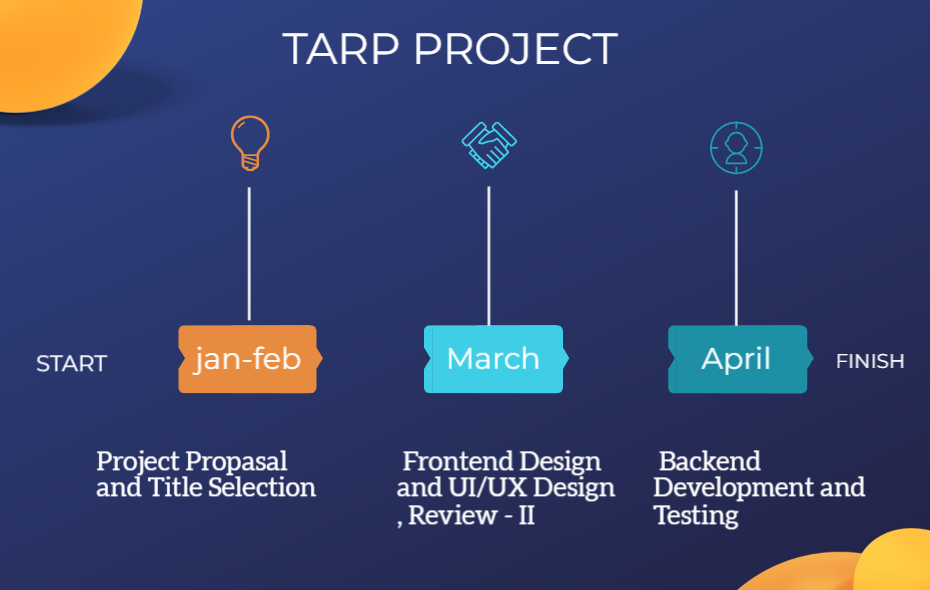 TARP PROJECT

START

jan-feb

March

April

FINISH

Project Propasal and Title Selection

Frontend Design and UI/UX Design , Review - II

Backend Development and Testing